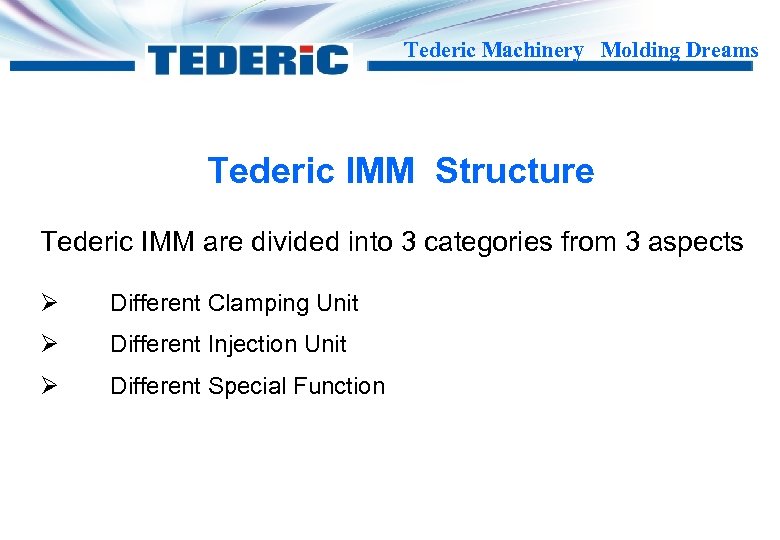 TEDERiC

Tederic Machinery Molding Dreams

Tederic IMM Structure

Tederic IMM are divided into 3 categories from 3 aspects

➢ Different Clamping Unit

➢ Different Injection Unit

➢ Different Special Function